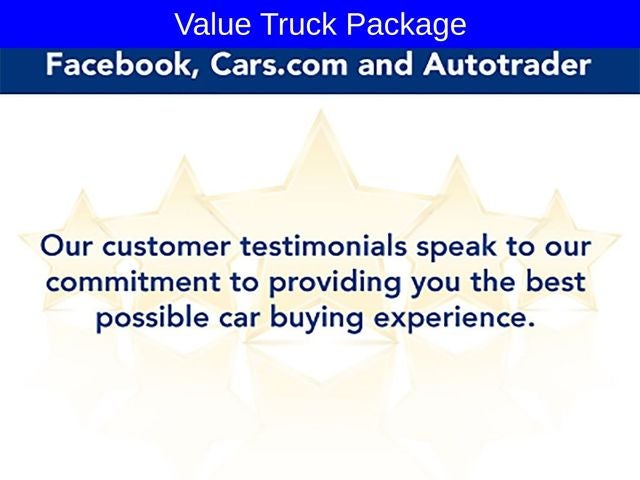 Value Truck Package

Facebook, Cars.com and Autotrader

Our customer testimonials speak to our commitment to providing you the best possible car buying experience.